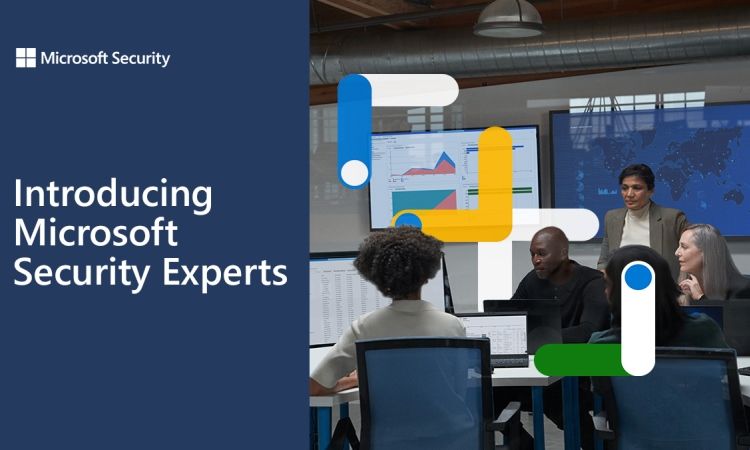 Microsoft Security

Introducing Microsoft Security Experts